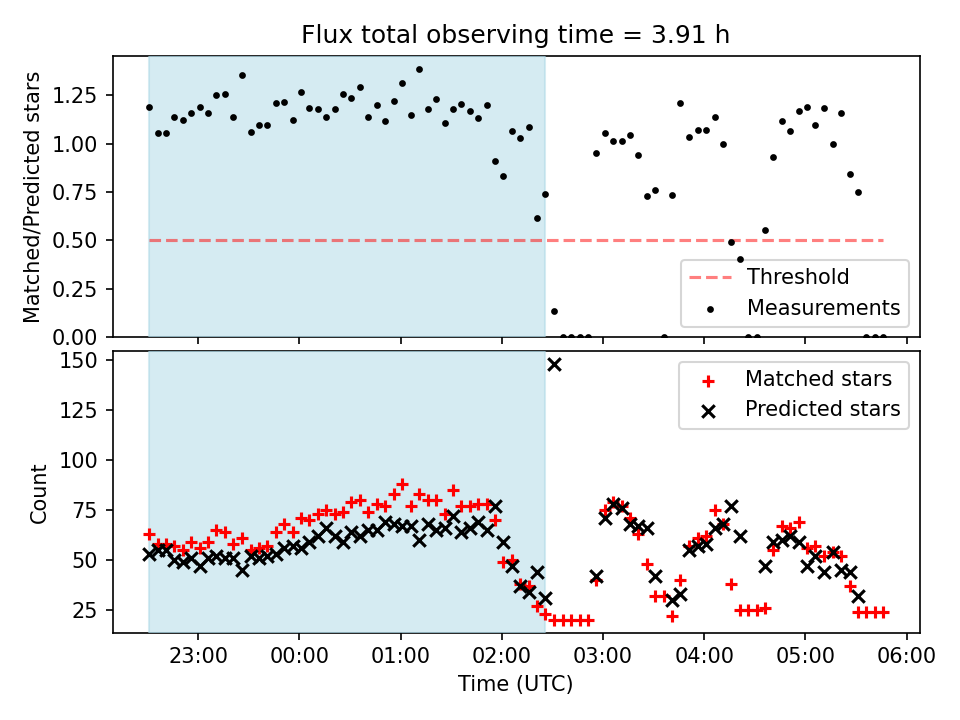 Flux total observing time = 3.91 h

Matched/Predicted stars

1.25
1.00
0.75
0.50
0.25
0.00

Threshold
Measurements

Count

150
125
100
75
50
25

Matched stars
Predicted stars

23:00 00:00 01:00 02:00 03:00 04:00 05:00 06:00

Time (UTC)